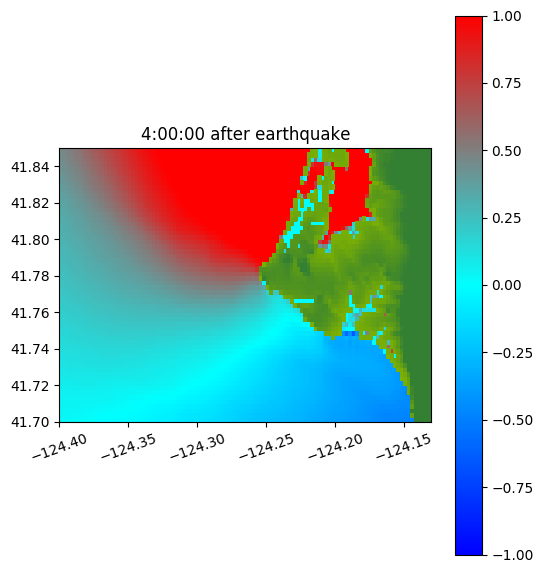 4:00:00 after earthquake

41.84
41.82
41.80
41.78
41.76
41.74
41.72
41.70

−124.40
−124.35
−124.30
−124.25
−124.20
−124.15

1.00
0.75
0.50
0.25
0.00
−0.25
−0.50
−0.75
−1.00